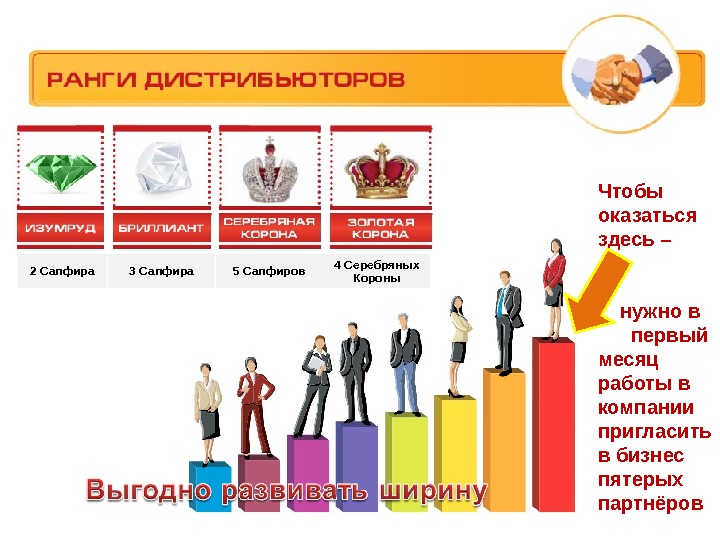 РАНГИ ДИСТРИБЬЮТОРОВ

| ИЗУМРУД | БРИЛЛИАНТ | СЕРЕБРЯНАЯ КОРОНА | ЗОЛОТАЯ КОРОНА |
|---|---|---|---|
| 2 Сапфира | 3 Сапфира | 5 Сапфиров | 4 Серебряных Короны |

Чтобы оказаться здесь –

нужно в первый месяц работы в компании пригласить в бизнес пятерых партнёров

Выгодно развивать ширину